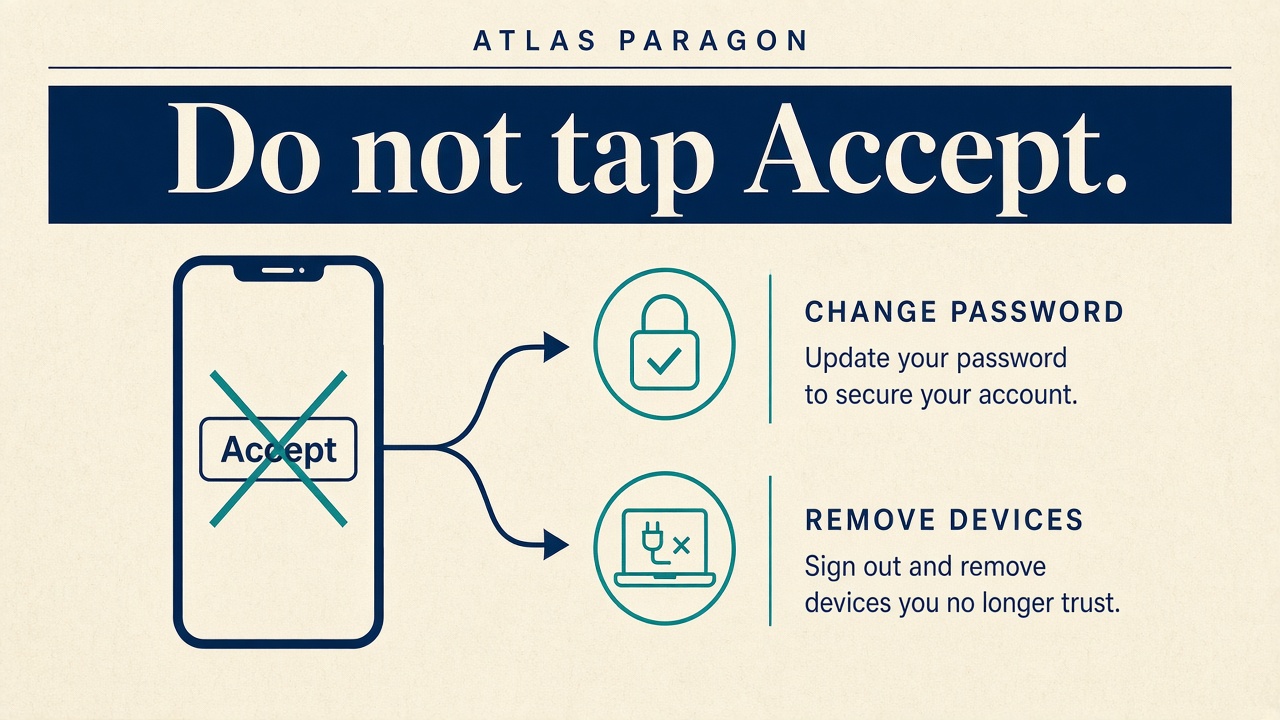 ATLAS PARAGON

Do not tap Accept.

Accept

CHANGE PASSWORD
Update your password to secure your account.

REMOVE DEVICES
Sign out and remove devices you no longer trust.